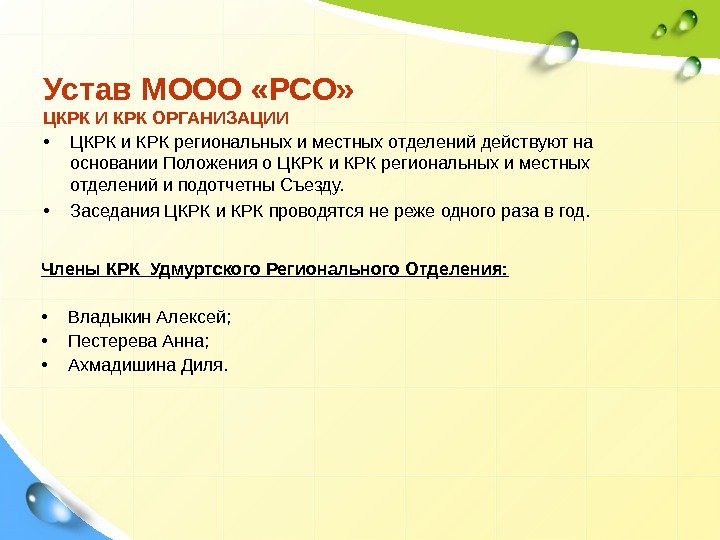 Устав МООО «РСО»
ЦКРК И КРК ОРГАНИЗАЦИИ

• ЦКРК и КРК региональных и местных отделений действуют на основании Положения о ЦКРК и КРК региональных и местных отделений и подотчетны Съезду.
• Заседания ЦКРК и КРК проводятся не реже одного раза в год.

Члены КРК Удмуртского Регионального Отделения:

• Владыкин Алексей;
• Пестерева Анна;
• Ахмадишина Диля.